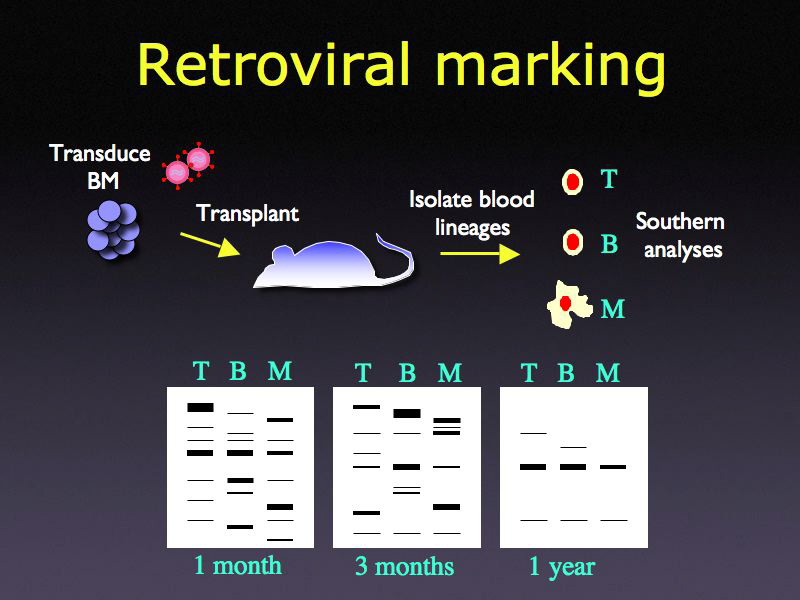 Retroviral marking

Transduce BM

Transplant

Isolate blood lineages

T
B
M

Southern analyses

T B M

T B M

T B M

1 month

3 months

1 year